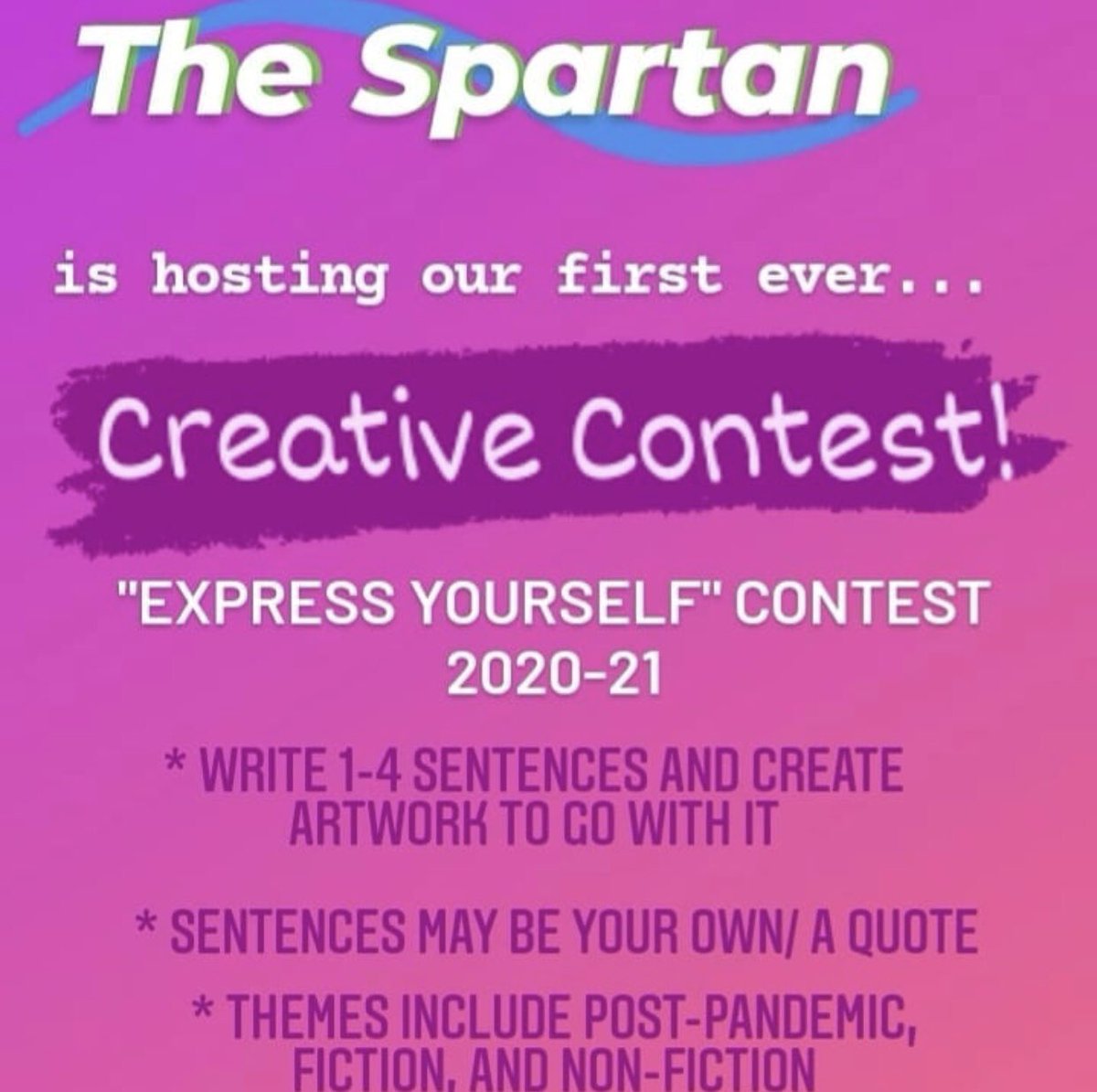 The Spartan

is hosting our first ever...

Creative Contest!

"EXPRESS YOURSELF" CONTEST 2020-21

* WRITE 1-4 SENTENCES AND CREATE ARTWORK TO GO WITH IT

* SENTENCES MAY BE YOUR OWN/ A QUOTE

* THEMES INCLUDE POST-PANDEMIC, FICTION, AND NON-FICTION